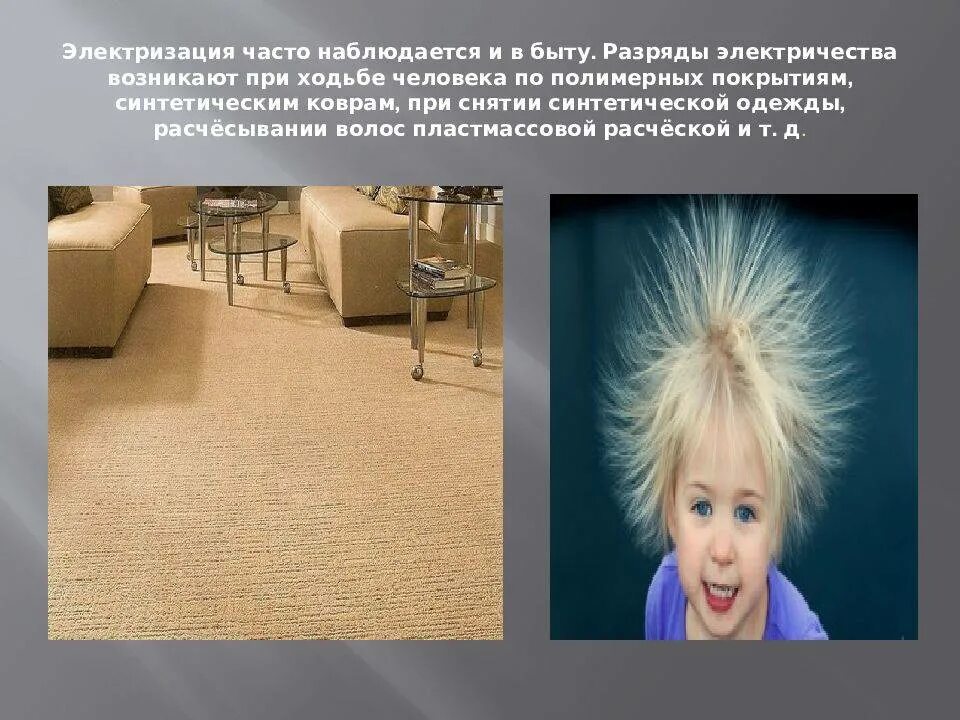 Электризация часто наблюдается и в быту. Разряды электричества возникают при ходьбе человека по полимерных покрытиям, синтетическим коврам, при снятии синтетической одежды, расчёсывании волос пластмассовой расчёской и т. д.